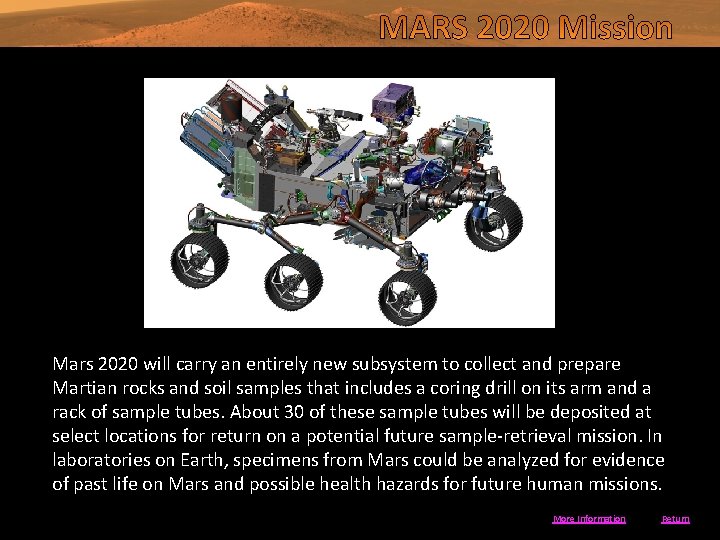 MARS 2020 Mission

Mars 2020 will carry an entirely new subsystem to collect and prepare Martian rocks and soil samples that includes a coring drill on its arm and a rack of sample tubes. About 30 of these sample tubes will be deposited at select locations for return on a potential future sample-retrieval mission. In laboratories on Earth, specimens from Mars could be analyzed for evidence of past life on Mars and possible health hazards for future human missions.

More Information Return